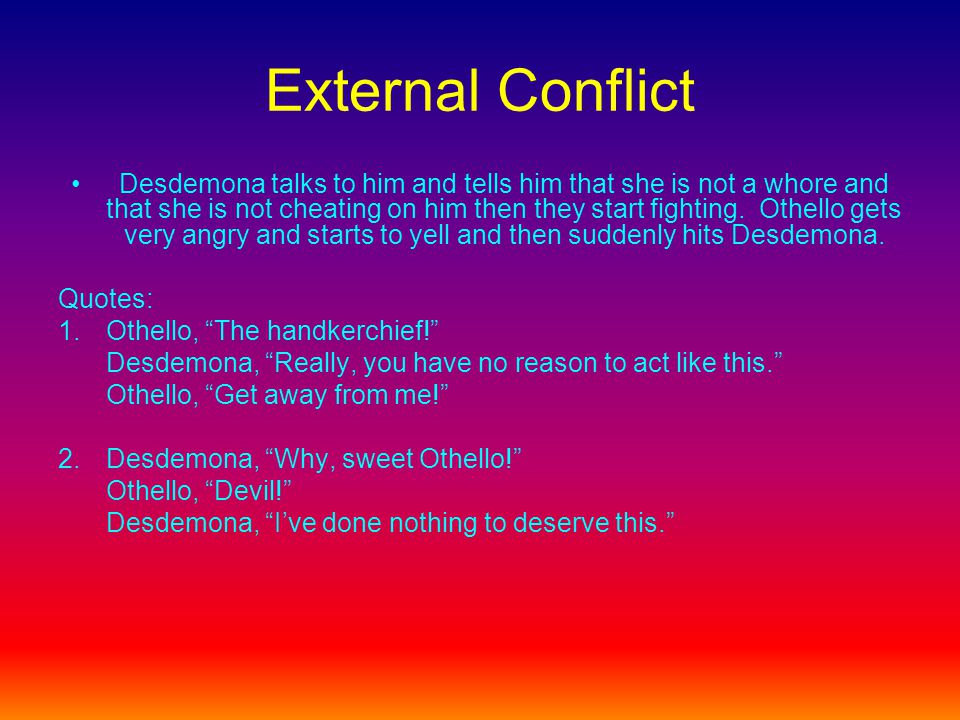 External Conflict

• Desdemona talks to him and tells him that she is not a whore and that she is not cheating on him then they start fighting. Othello gets very angry and starts to yell and then suddenly hits Desdemona.

Quotes:
1. Othello, “The handkerchief!”
Desdemona, “Really, you have no reason to act like this.”
Othello, “Get away from me!”

2. Desdemona, “Why, sweet Othello!”
Othello, “Devil!”
Desdemona, “I’ve done nothing to deserve this.”